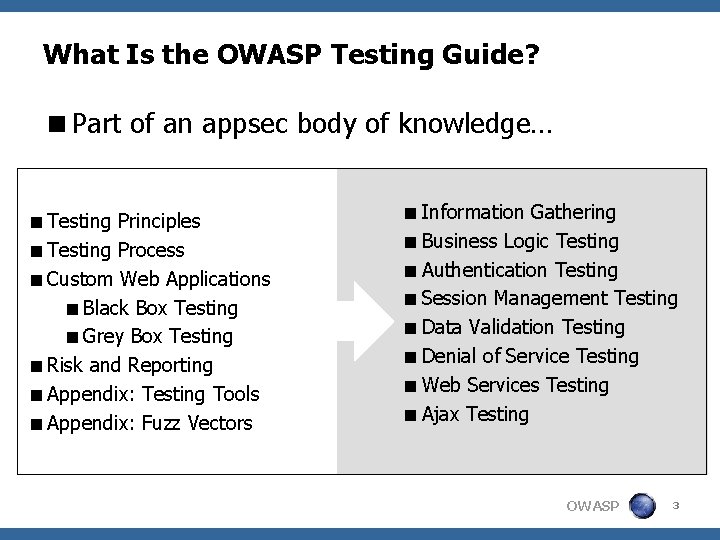 What Is the OWASP Testing Guide?

■ Part of an appsec body of knowledge…

■ Testing Principles
■ Testing Process
■ Custom Web Applications
■ Black Box Testing
■ Grey Box Testing
■ Risk and Reporting
■ Appendix: Testing Tools
■ Appendix: Fuzz Vectors

■ Information Gathering
■ Business Logic Testing
■ Authentication Testing
■ Session Management Testing
■ Data Validation Testing
■ Denial of Service Testing
■ Web Services Testing
■ Ajax Testing

OWASP 3